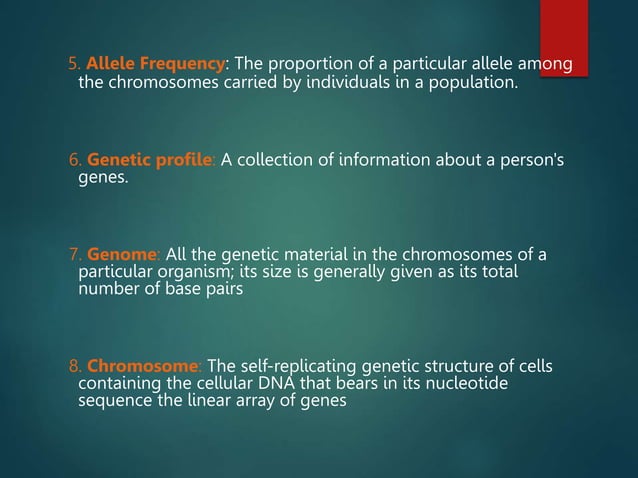 5. Allele Frequency: The proportion of a particular allele among the chromosomes carried by individuals in a population.

6. Genetic profile: A collection of information about a person's genes.

7. Genome: All the genetic material in the chromosomes of a particular organism; its size is generally given as its total number of base pairs

8. Chromosome: The self-replicating genetic structure of cells containing the cellular DNA that bears in its nucleotide sequence the linear array of genes